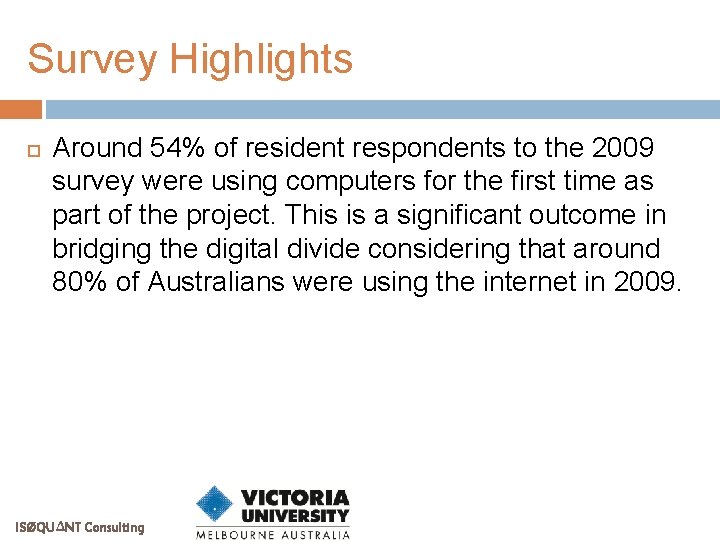 Survey Highlights

Around 54% of resident respondents to the 2009 survey were using computers for the first time as part of the project. This is a significant outcome in bridging the digital divide considering that around 80% of Australians were using the internet in 2009.

ISØQU∆NT Consulting

VICTORIA UNIVERSITY
MELBOURNE AUSTRALIA